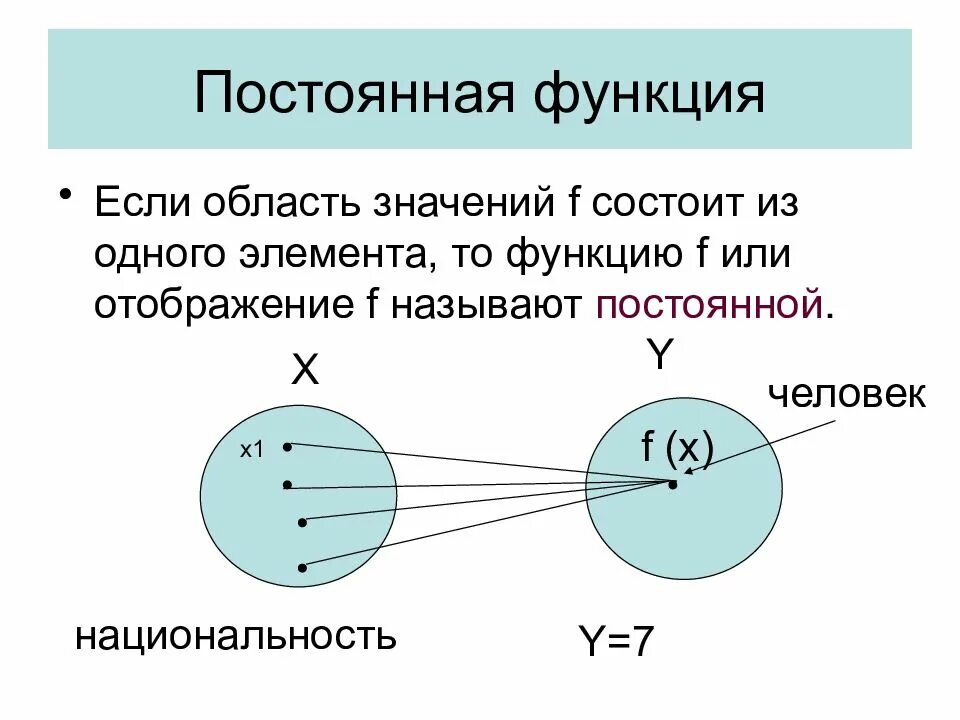 Постоянная функция

• Если область значений f состоит из одного элемента, то функцию f или отображение f называют постоянной.

X

Y

человек

x1

f (x)

национальность

Y=7